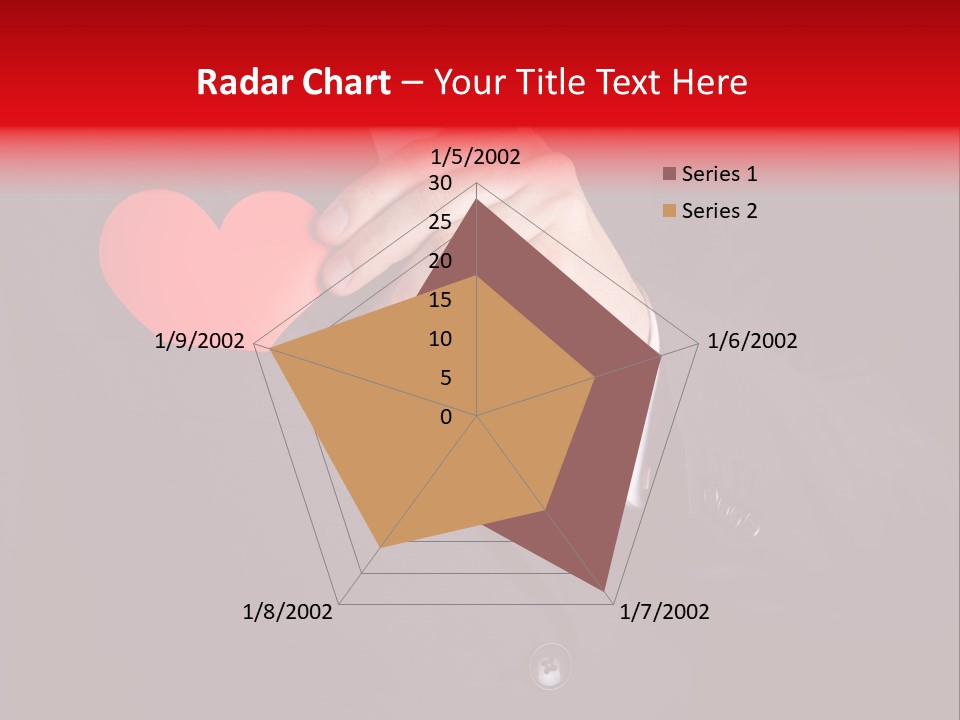 Radar Chart – Your Title Text Here

1/5/2002
30
25
20
15
10
5
0
1/6/2002
1/7/2002
1/8/2002
1/9/2002

Series 1
Series 2